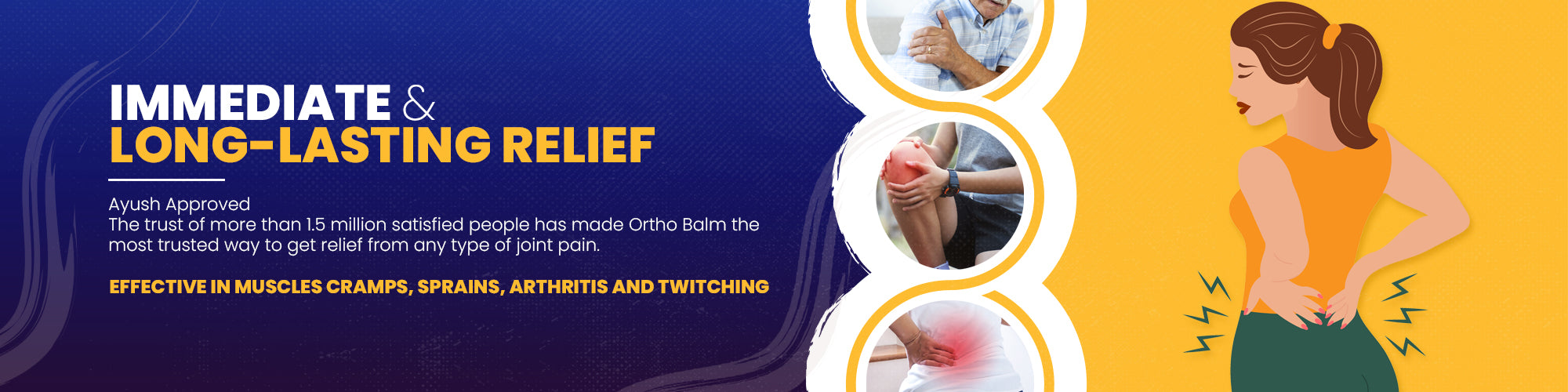 IMMEDIATE &
LONG-LASTING RELIEF

Ayush Approved
The trust of more than 1.5 million satisfied people has made Ortho Balm the most trusted way to get relief from any type of joint pain.

EFFECTIVE IN MUSCLES CRAMPS, SPRAINS, ARTHRITIS AND TWITCHING